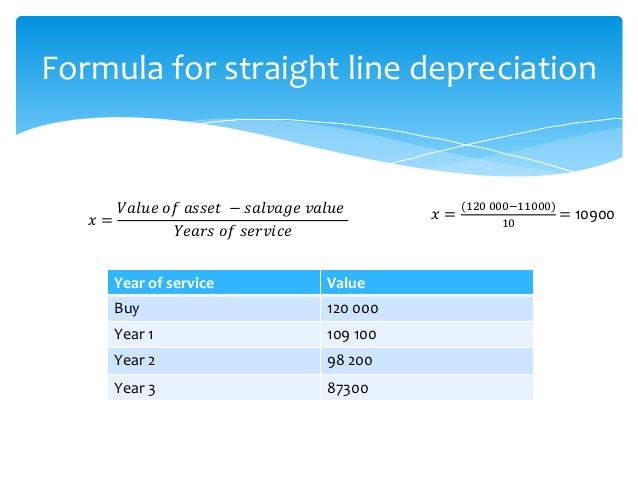 Formula for straight line depreciation

$x = \frac{Value\ of\ asset\ - salvage\ value}{Years\ of\ service}$

$x = \frac{(120\ 000 - 11000)}{10} = 10900$

| Year of service | Value |
|---|---|
| Buy | 120 000 |
| Year 1 | 109 100 |
| Year 2 | 98 200 |
| Year 3 | 87300 |